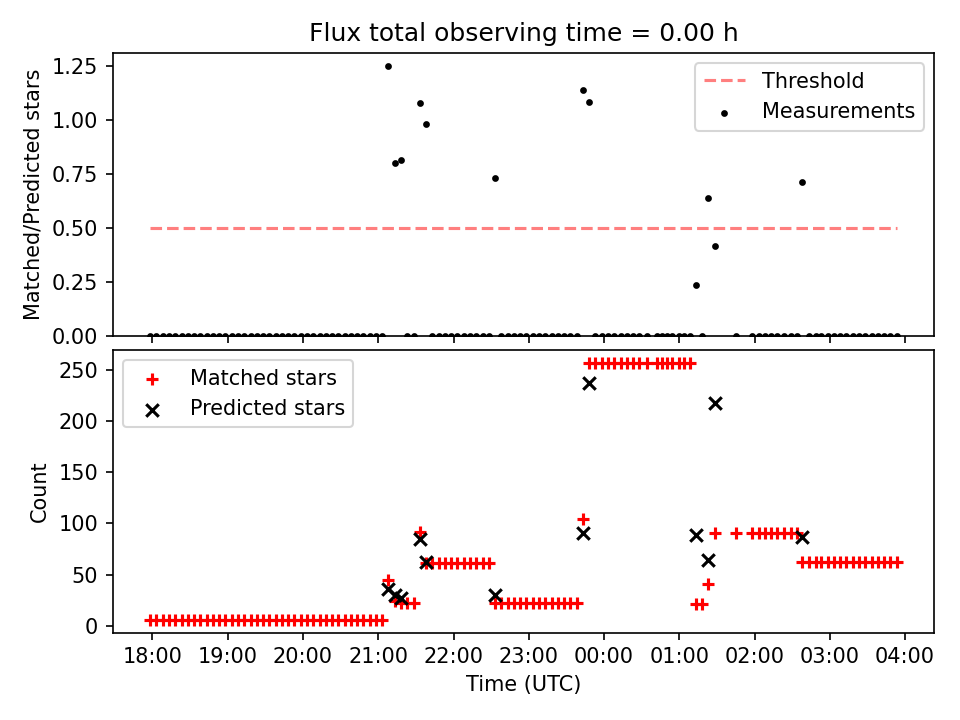 Flux total observing time = 0.00 h

Matched/Predicted stars

1.25
1.00
0.75
0.50
0.25
0.00

Threshold
Measurements

Count

250
200
150
100
50
0

Matched stars
Predicted stars

18:00
19:00
20:00
21:00
22:00
23:00
00:00
01:00
02:00
03:00
04:00

Time (UTC)